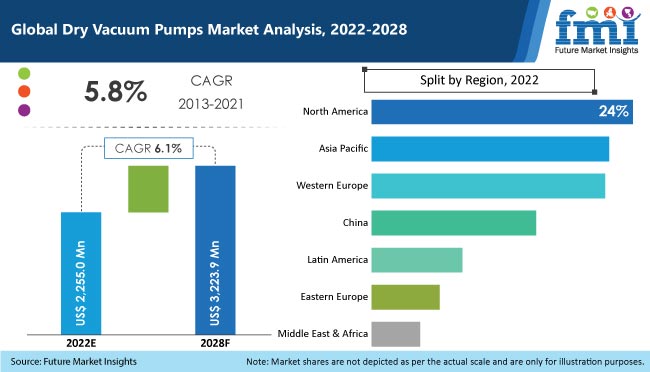 Global Dry Vacuum Pumps Market Analysis, 2022-2028

fmi
Future Market Insights

5.8%
CAGR
2013-2021

CAGR 6.1%

US$ 2,255.0 Mn
US$ 3,223.9 Mn

2022E
2028F

Split by Region, 2022

North America
24%
Asia Pacific
Western Europe
China
Latin America
Eastern Europe
Middle East & Africa

Source: Future Market Insights
Note: Market shares are not depicted as per the actual scale and are only for illustration purposes.